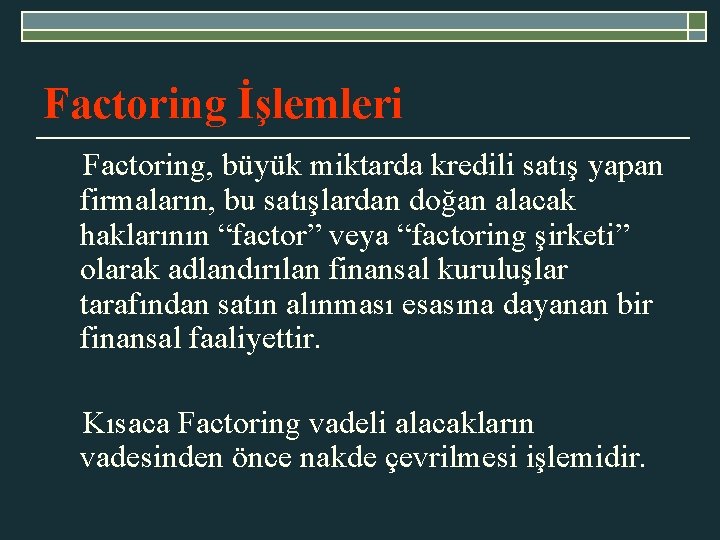 Factoring İşlemleri

Factoring, büyük miktarda kredili satış yapan firmaların, bu satışlardan doğan alacak haklarının “factor” veya “factoring şirketi” olarak adlandırılan finansal kuruluşlar tarafından satın alınması esasına dayanan bir finansal faaliyettir.

Kısaca Factoring vadeli alacakların vadesinden önce nakde çevrilmesi işlemidir.